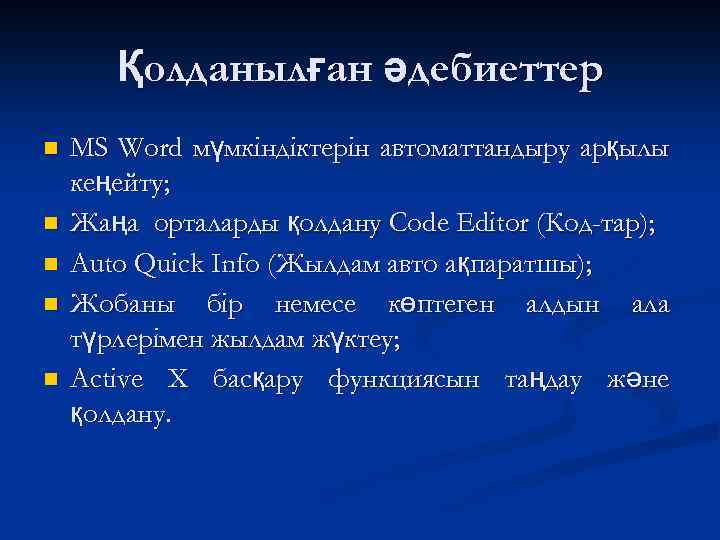 Қолданылған әдебиеттер

MS Word мүмкіндіктерін автоматтандыру арқылы кеңейту;

Жаңа орталарды қолдану Code Editor (Код-тар);

Auto Quick Info (Жылдам авто ақпаратшы);

Жобаны бір немесе көптеген алдын ала түрлерімен жылдам жүктеу;

Active X басқару функциясын таңдау және қолдану.